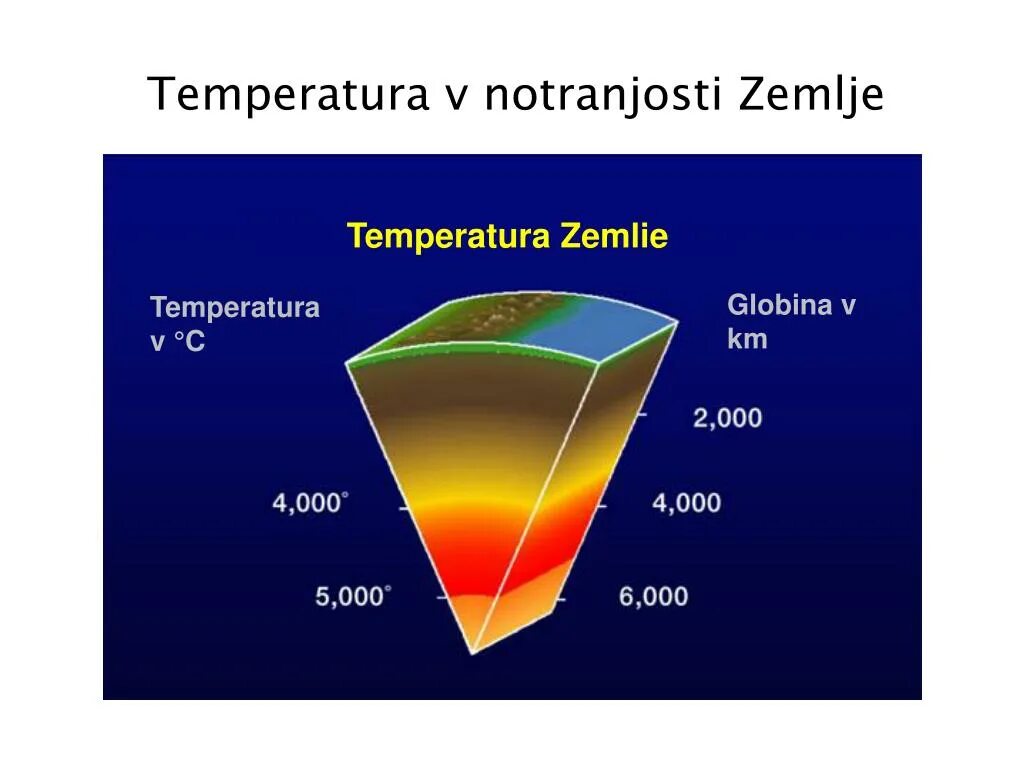 Temperatura v notranjosti Zemlje

Temperatura Zemlie

Temperatura v °C

Globina v km

2,000

4,000°

4,000

5,000°

6,000